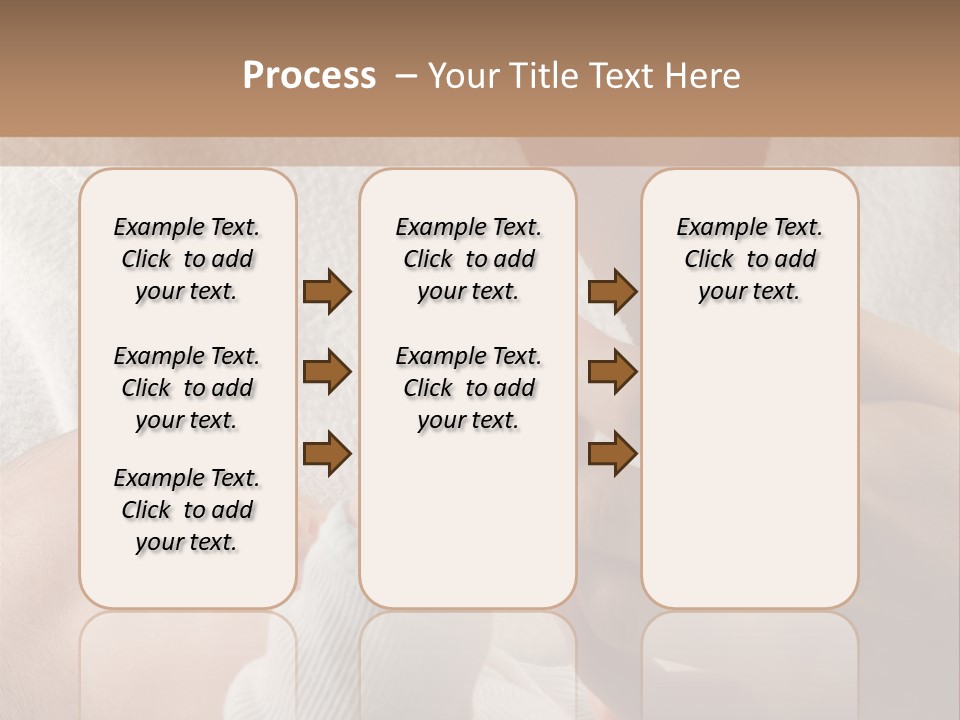 Process – Your Title Text Here

Example Text. Click to add your text.

Example Text. Click to add your text.

Example Text. Click to add your text.

Example Text. Click to add your text.

Example Text. Click to add your text.

Example Text. Click to add your text.